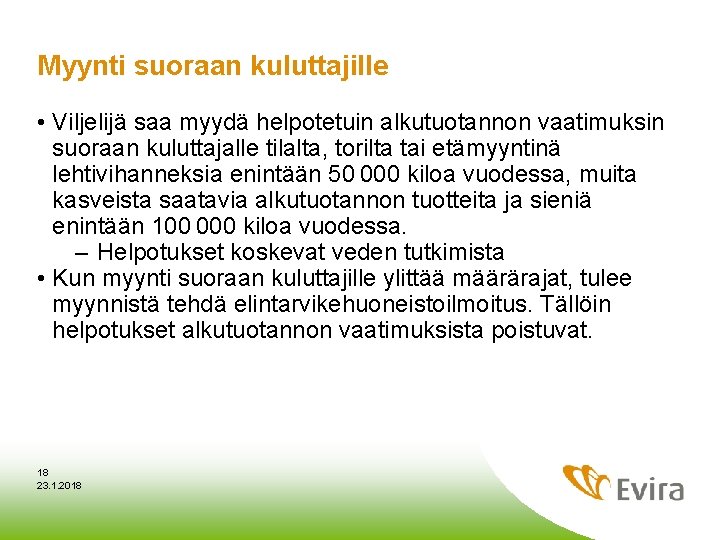 Myynti suoraan kuluttajille

• Viljelijä saa myydä helpotetuin alkutuotannon vaatimuksin suoraan kuluttajalle tilalta, torilta tai etämyyntinä lehtivihanneksia enintään 50 000 kiloa vuodessa, muita kasveista saatavia alkutuotannon tuotteita ja sieniä enintään 100 000 kiloa vuodessa.
– Helpotukset koskevat veden tutkimista
• Kun myynti suoraan kuluttajille ylittää määrärajat, tulee myynnistä tehdä elintarvikehuoneistoilmoitus. Tällöin helpotukset alkutuotannon vaatimuksista poistuvat.

18
23.1.2018

Evira